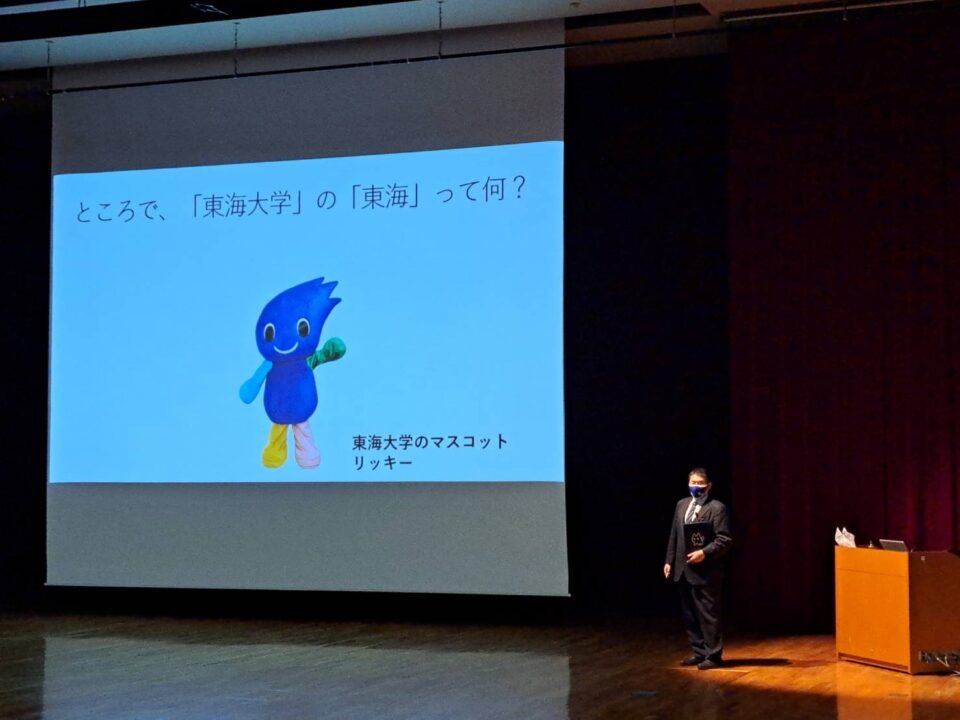 ところで、「東海大学」の「東海」って何？

東海大学のマスコット
リッキー